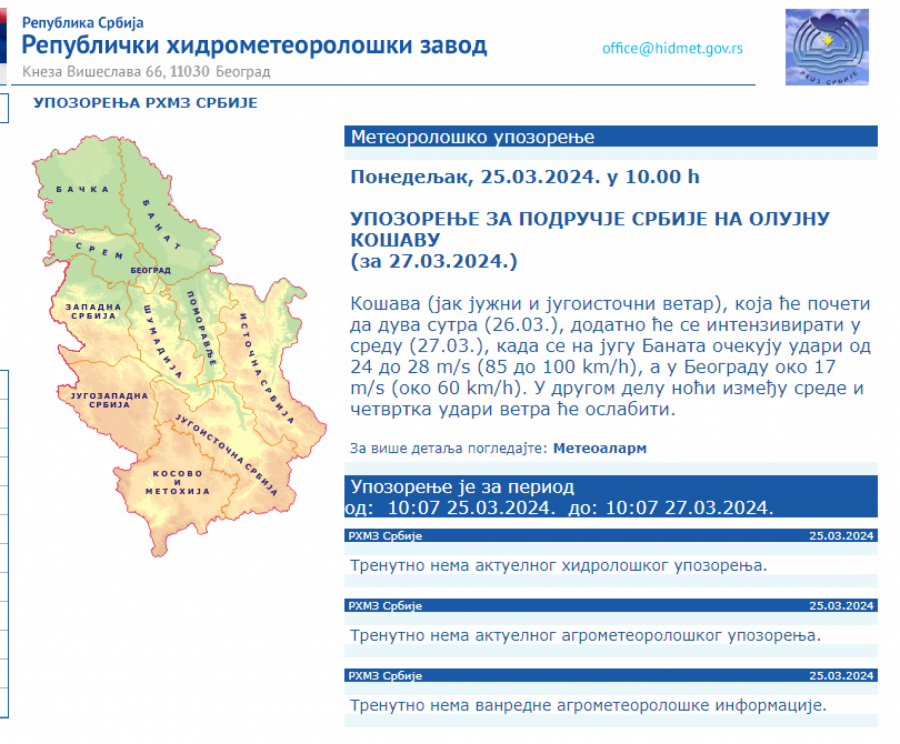 Република Србија
Републички хидрометеоролошки завод
Кнеза Вишеслава 66, 11030 Београд
office@hidmet.gov.rs
РХМЗ СРБИЈЕ

УПОЗОРЕЊА РХМЗ СРБИЈЕ

БАЧКА
БАНАТ
СРЕМ
БЕОГРАД
ЗАПАДНА СРБИЈА
ШУМАДИЈА
ПОМОРАВЉЕ
ИСТОЧНА СРБИЈА
ЈУГОЗАПАДНА СРБИЈА
ЈУГОИСТОЧНА СРБИЈА
КОСОВО И МЕТОХИЈА

Метеоролошко упозорење

Понедељак, 25.03.2024. у 10.00 h

УПОЗОРЕЊЕ ЗА ПОДРУЧЈЕ СРБИЈЕ НА ОЛУЈНУ КОШАВУ
(за 27.03.2024.)

Кошава (јак јужни и југоисточни ветар), која ће почети да дува сутра (26.03.), додатно ће се интензивирати у среду (27.03.), када се на југу Баната очекују удари од 24 до 28 m/s (85 до 100 km/h), а у Београду око 17 m/s (око 60 km/h). У другом делу ноћи између среде и четвртка удари ветра ће ослабити.

За више детаља погледајте: Метеоаларм

Упозорење је за период
од: 10:07 25.03.2024. до: 10:07 27.03.2024.

РХМЗ Србије 25.03.2024
Тренутно нема актуелног хидролошког упозорења.

РХМЗ Србије 25.03.2024
Тренутно нема актуелног агрометеоролошког упозорења.

РХМЗ Србије 25.03.2024
Тренутно нема ванредне агрометеоролошке информације.